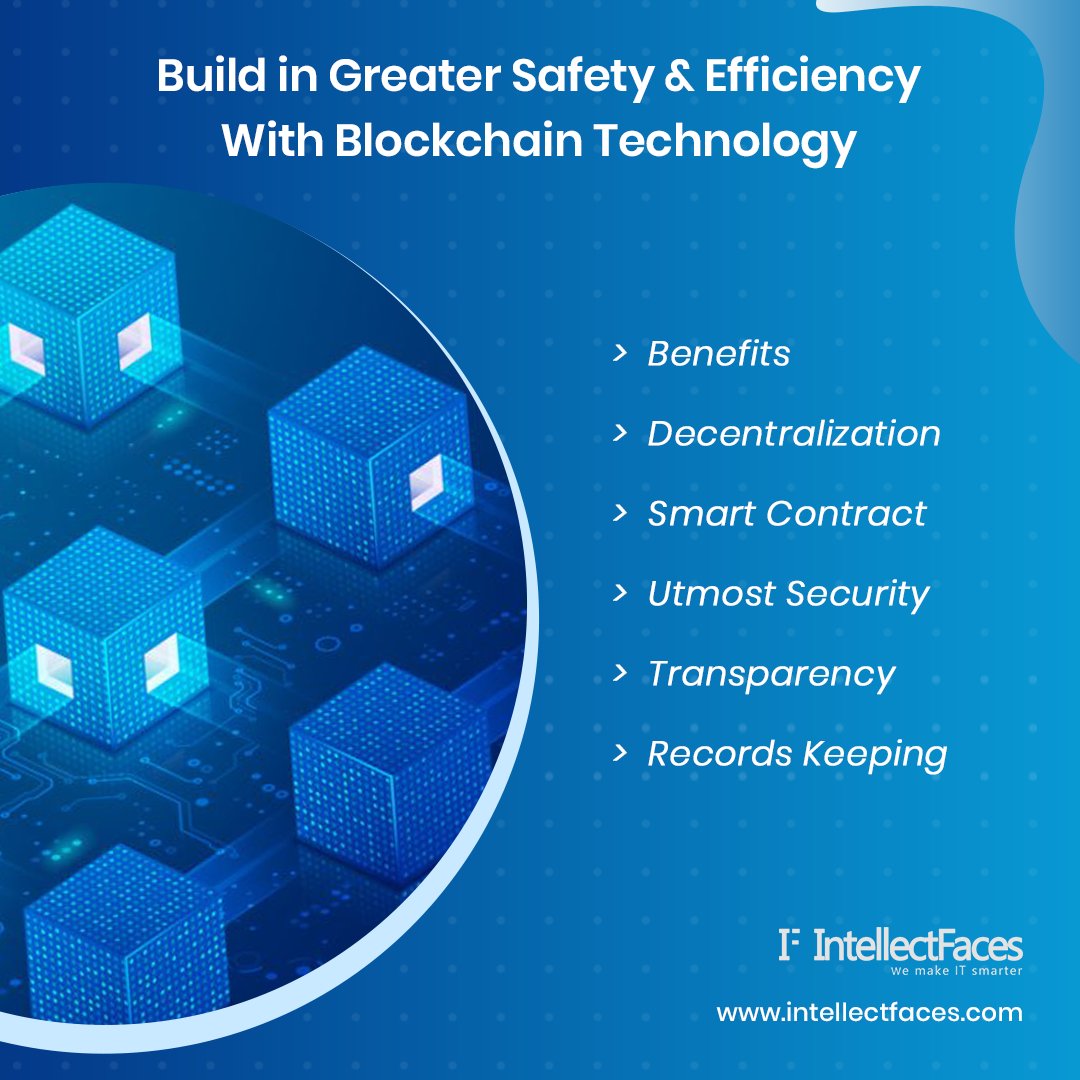 Build in Greater Safety & Efficiency With Blockchain Technology

> Benefits
> Decentralization
> Smart Contract
> Utmost Security
> Transparency
> Records Keeping

IntellectFaces
We make IT smarter

www.intellectfaces.com